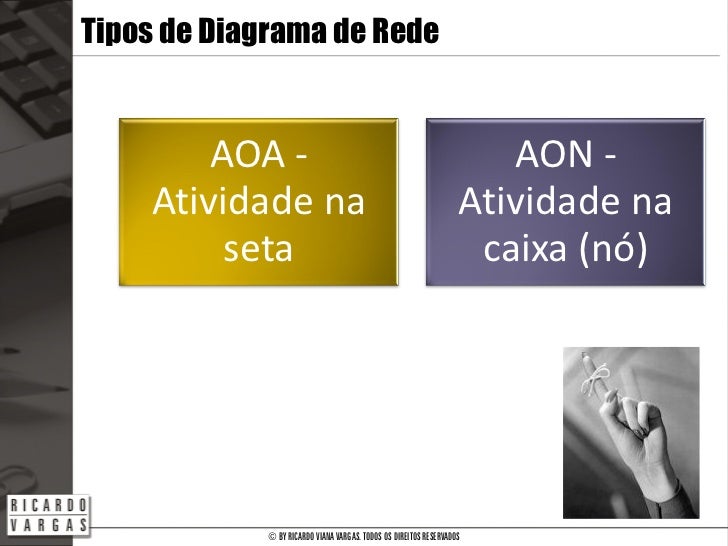 Tipos de Diagrama de Rede

AOA - Atividade na seta

AON - Atividade na caixa (nó)

RICARDO VARGAS

© BY RICARDO VIANA VARGAS. TODOS OS DIREITOS RESERVADOS